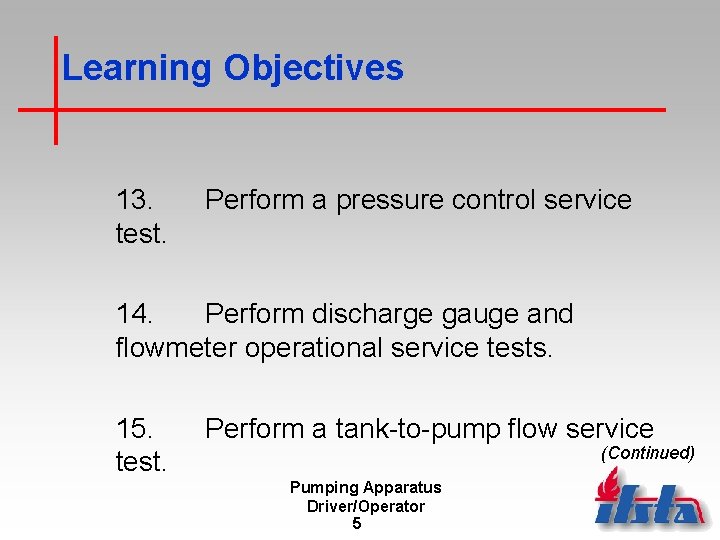 Learning Objectives

13. Perform a pressure control service test.

14. Perform discharge gauge and flowmeter operational service tests.

15. Perform a tank-to-pump flow service test.

(Continued)

Pumping Apparatus Driver/Operator
5

ifsta